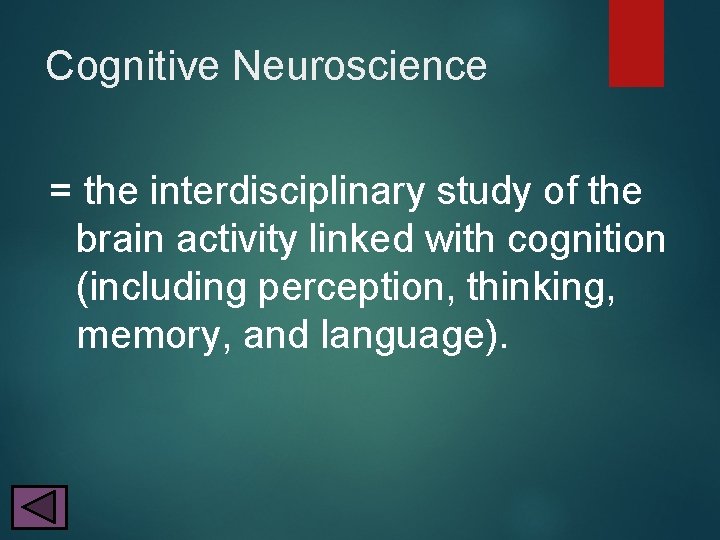 Cognitive Neuroscience

= the interdisciplinary study of the brain activity linked with cognition (including perception, thinking, memory, and language).